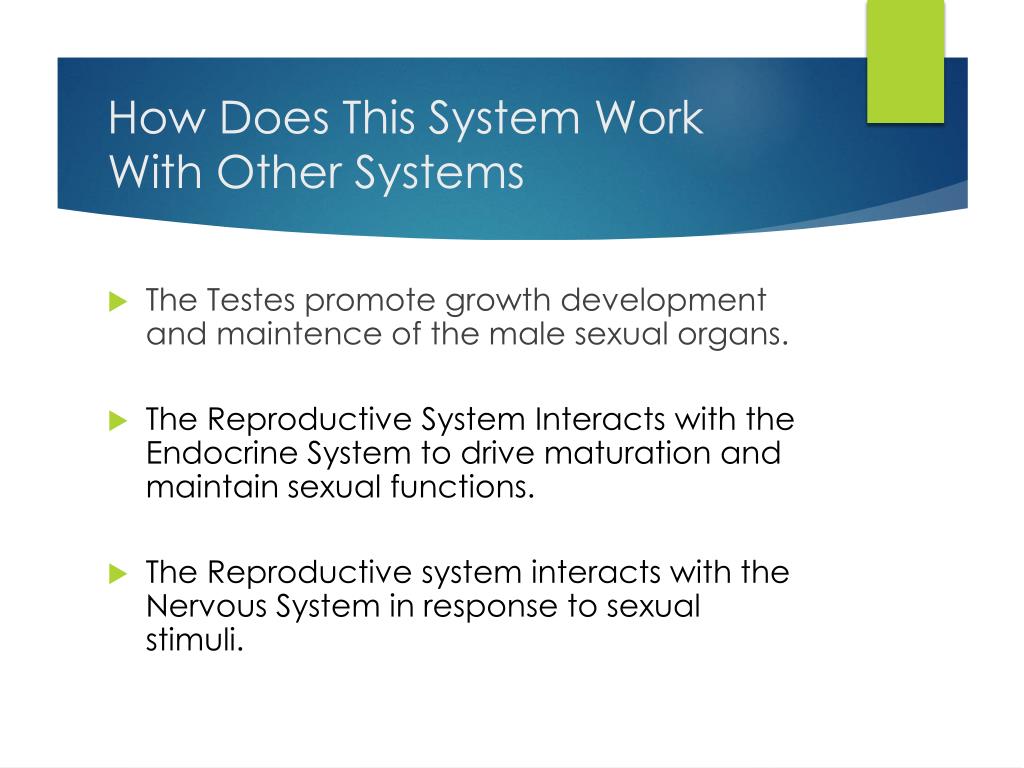 How Does This System Work With Other Systems

The Testes promote growth development and maintence of the male sexual organs.

The Reproductive System Interacts with the Endocrine System to drive maturation and maintain sexual functions.

The Reproductive system interacts with the Nervous System in response to sexual stimuli.